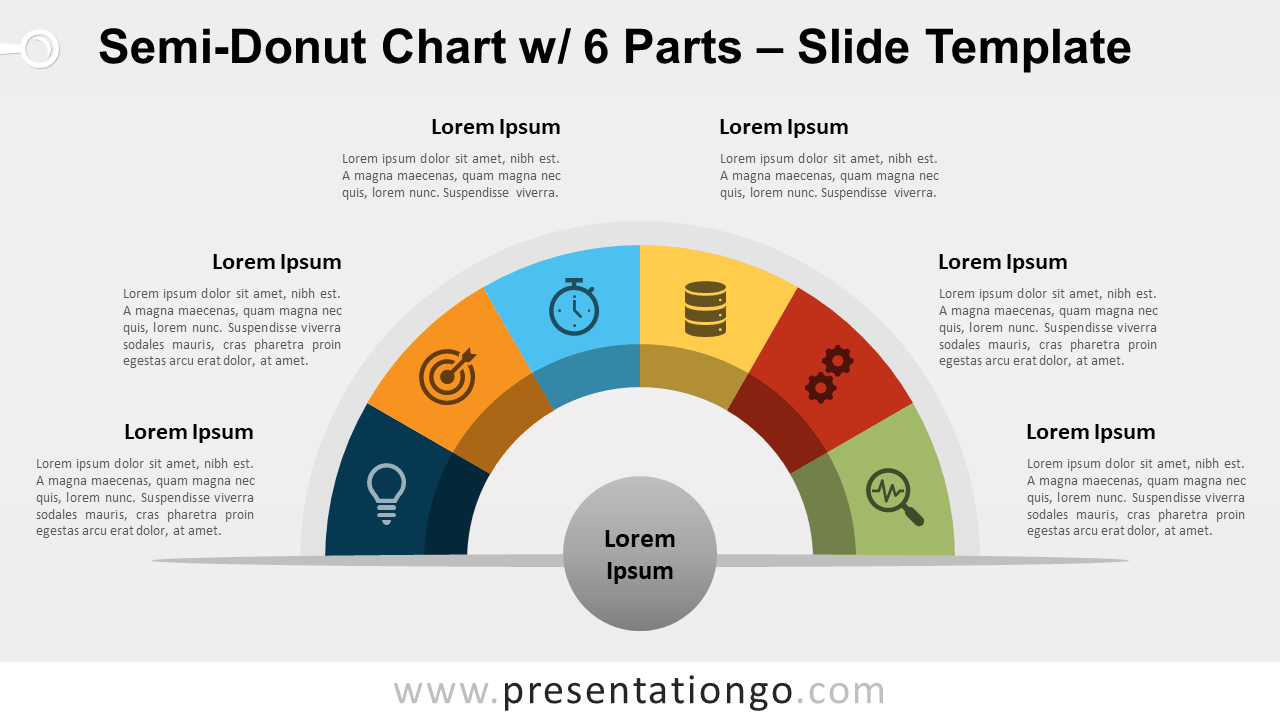 Semi-Donut Chart w/ 6 Parts – Slide Template

Lorem Ipsum

Lorem ipsum dolor sit amet, nibh est. A magna maecenas, quam magna nec quis, lorem nunc. Suspendisse viverra.

Lorem Ipsum

Lorem ipsum dolor sit amet, nibh est. A magna maecenas, quam magna nec quis, lorem nunc. Suspendisse viverra.

Lorem Ipsum

Lorem ipsum dolor sit amet, nibh est. A magna maecenas, quam magna nec quis, lorem nunc. Suspendisse viverra sodales mauris, cras pharetra proin egestas arcu erat dolor, at amet.

Lorem Ipsum

Lorem ipsum dolor sit amet, nibh est. A magna maecenas, quam magna nec quis, lorem nunc. Suspendisse viverra sodales mauris, cras pharetra proin egestas arcu erat dolor, at amet.

Lorem Ipsum

Lorem ipsum dolor sit amet, nibh est. A magna maecenas, quam magna nec quis, lorem nunc. Suspendisse viverra sodales mauris, cras pharetra proin egestas arcu erat dolor, at amet.

Lorem Ipsum

Lorem ipsum dolor sit amet, nibh est. A magna maecenas, quam magna nec quis, lorem nunc. Suspendisse viverra sodales mauris, cras pharetra proin egestas arcu erat dolor, at amet.

Lorem Ipsum

www.presentationgo.com